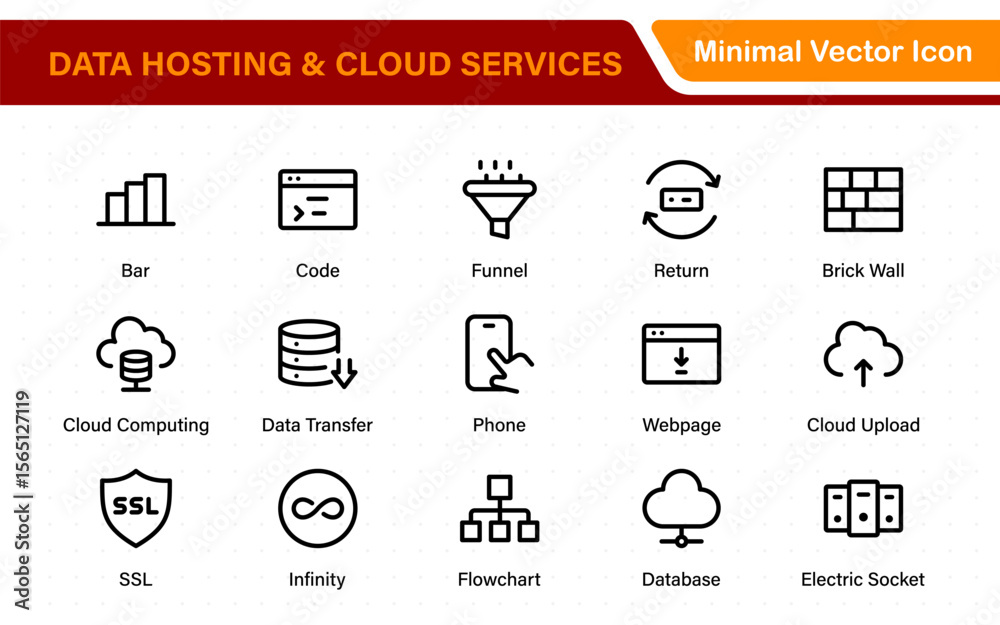 DATA HOSTING & CLOUD SERVICES

Minimal Vector Icon

Bar

Code

Funnel

Return

Brick Wall

Cloud Computing

Data Transfer

Phone

Webpage

Cloud Upload

SSL

SSL

Infinity

Flowchart

Database

Electric Socket

Adobe Stock | #1565127119